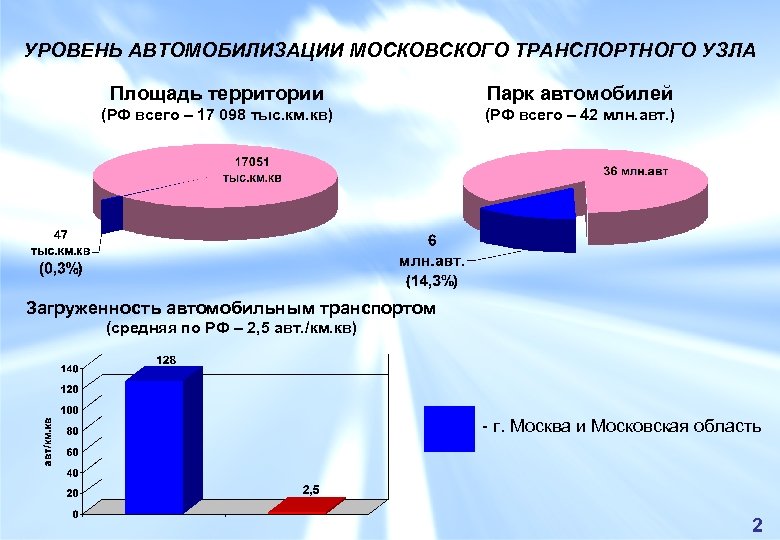 УРОВЕНЬ АВТОМОБИЛИЗАЦИИ МОСКОВСКОГО ТРАНСПОРТНОГО УЗЛА

Площадь территории
(РФ всего – 17 098 тыс.км.кв)

17051
тыс.км.кв

47
тыс.км.кв
(0,3%)

Парк автомобилей
(РФ всего – 42 млн.авт.)

36 млн.авт

6
млн.авт.
(14,3%)

Загруженность автомобильным транспортом
(средняя по РФ – 2,5 авт./км.кв)

авт/км.кв

140
120
100
80
60
40
20
0

128

2,5

- г. Москва и Московская область

2